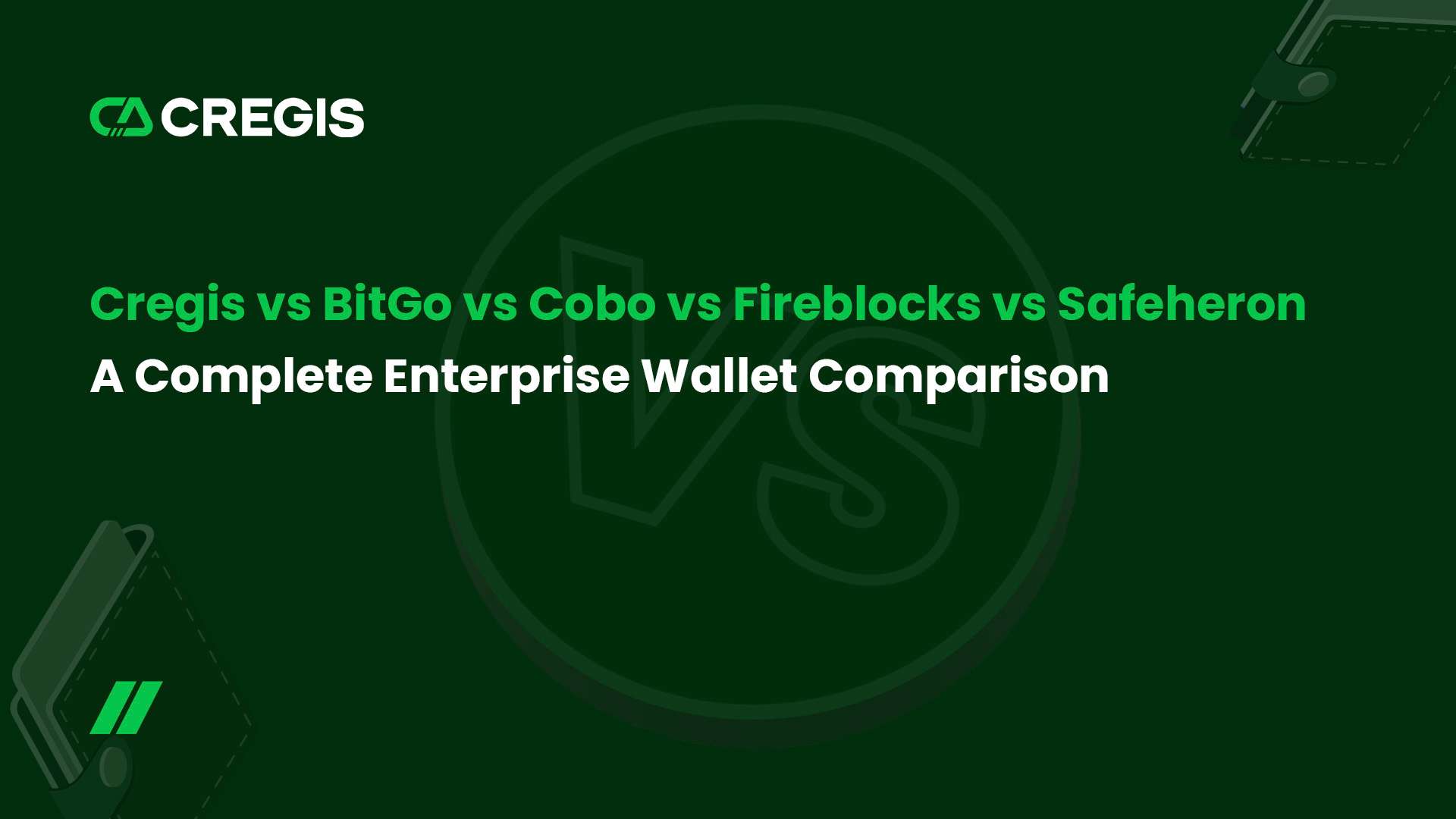 CREGIS

Cregis vs BitGo vs Cobo vs Fireblocks vs Safeheron
A Complete Enterprise Wallet Comparison

VS